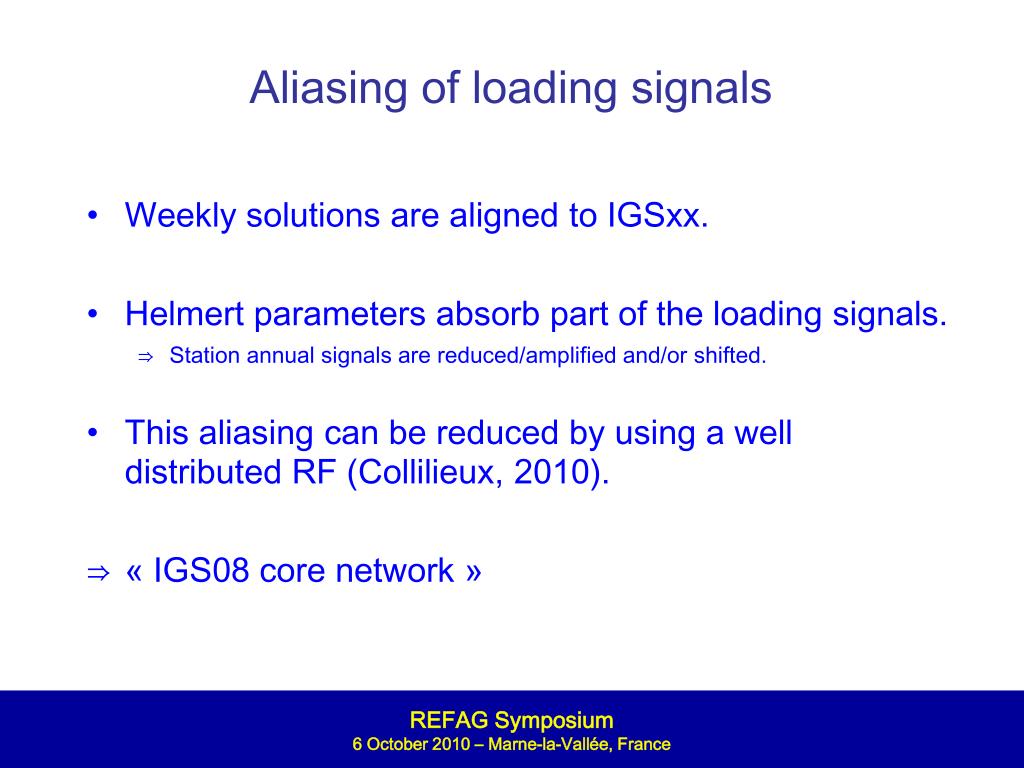 Aliasing of loading signals

• Weekly solutions are aligned to IGSxx.

• Helmert parameters absorb part of the loading signals.

⇒ Station annual signals are reduced/amplified and/or shifted.

• This aliasing can be reduced by using a well distributed RF (Collilieux, 2010).

⇒ « IGS08 core network »

REFAG Symposium
6 October 2010 – Marne-la-Vallée, France